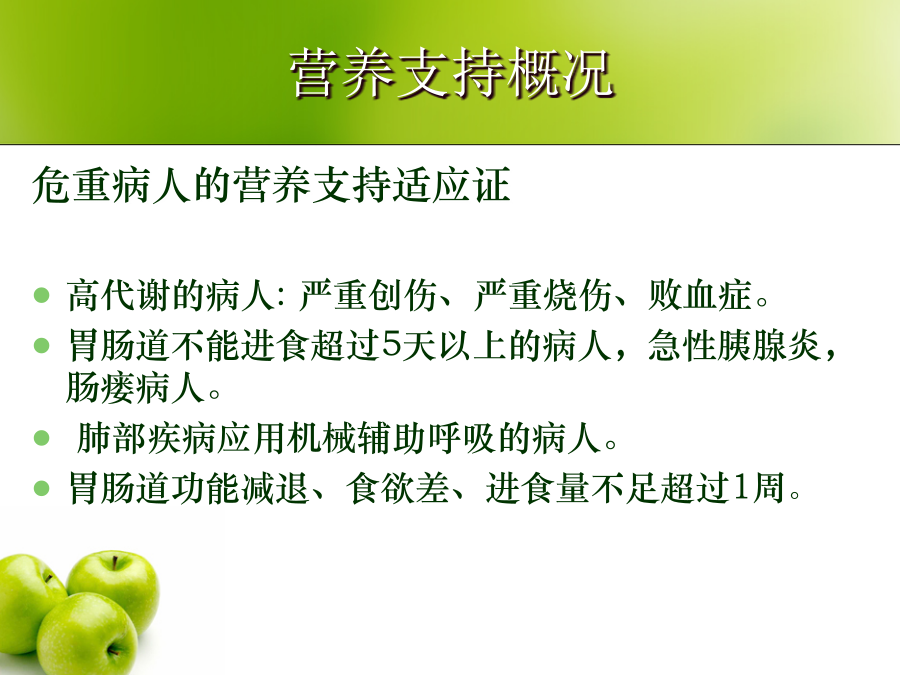 营养支持概况

危重病人的营养支持适应证

- 高代谢的病人: 严重创伤、严重烧伤、败血症。
- 胃肠道不能进食超过5天以上的病人，急性胰腺炎，肠瘘病人。
- 肺部疾病应用机械辅助呼吸的病人。
- 胃肠道功能减退、食欲差、进食量不足超过1周。